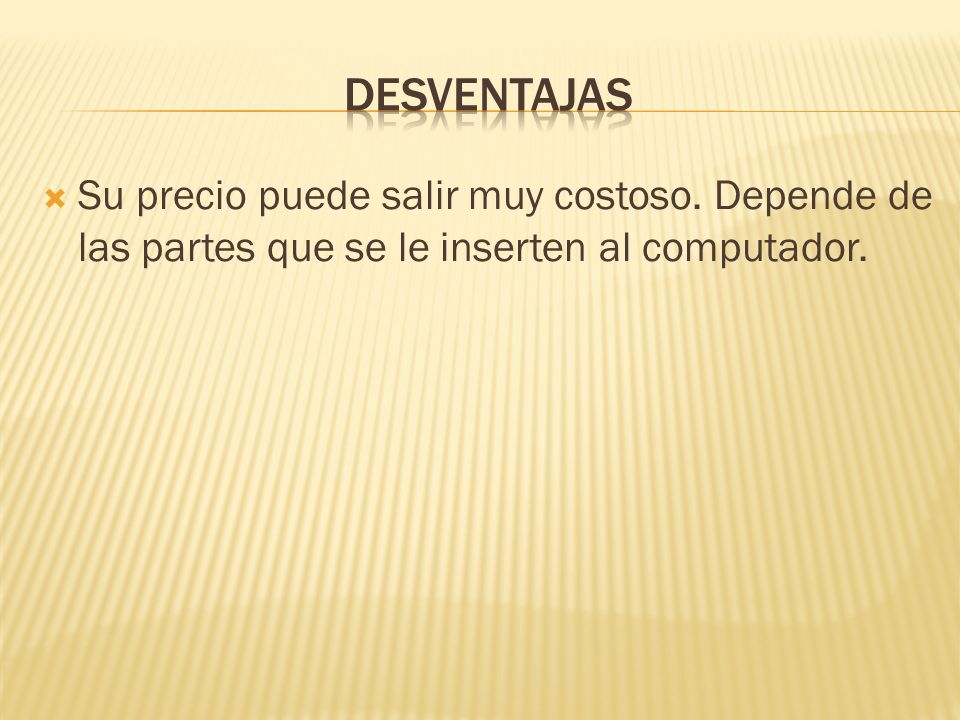 DESVENTAJAS

Su precio puede salir muy costoso. Depende de las partes que se le inserten al computador.